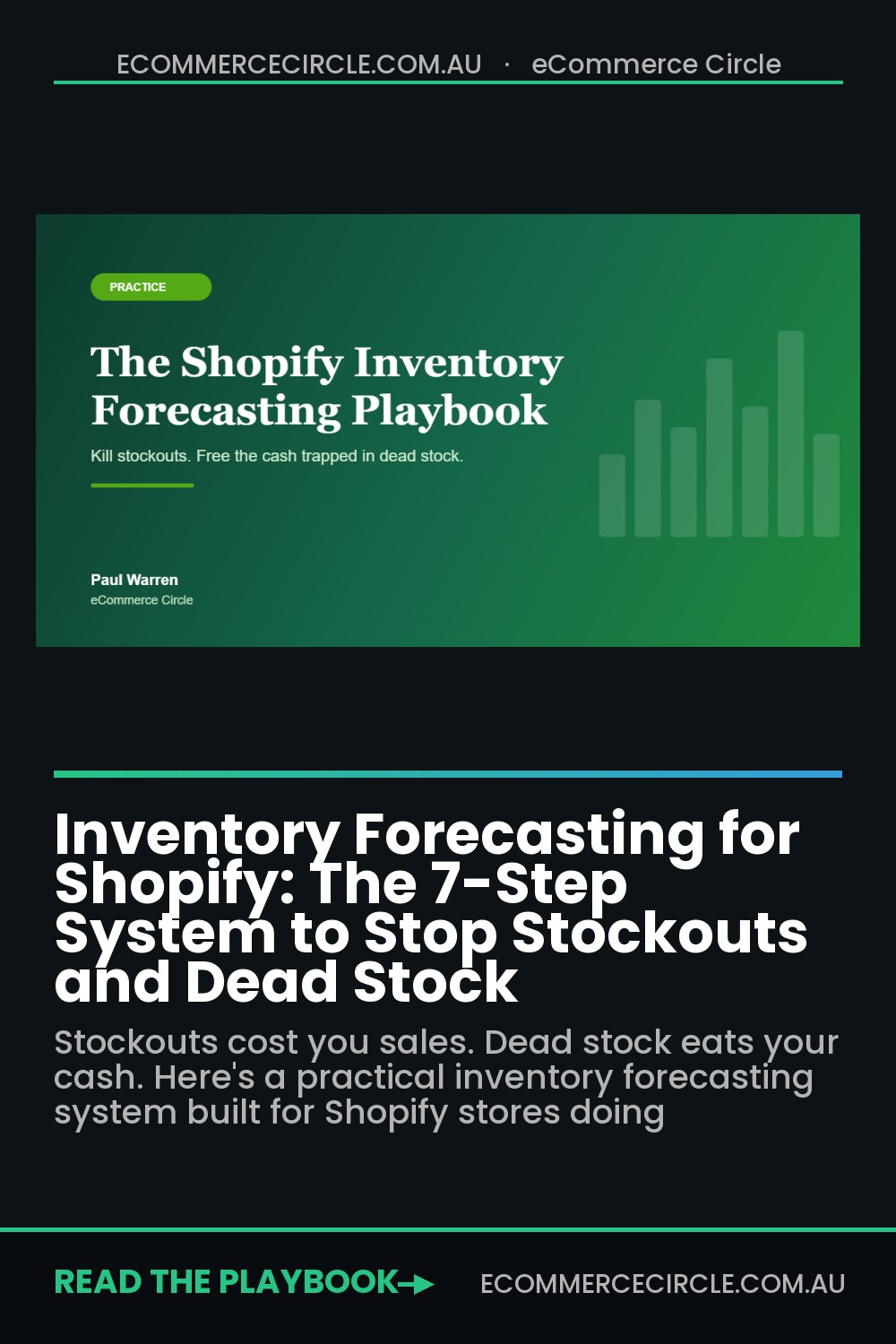 ECOMMERCECIRCLE.COM.AU · eCommerce Circle

PRACTICE

The Shopify Inventory Forecasting Playbook

Kill stockouts. Free the cash trapped in dead stock.

Paul Warren
eCommerce Circle

Inventory Forecasting for Shopify: The 7-Step System to Stop Stockouts and Dead Stock

Stockouts cost you sales. Dead stock eats your cash. Here's a practical inventory forecasting system built for Shopify stores doing

READ THE PLAYBOOK→

ECOMMERCECIRCLE.COM.AU